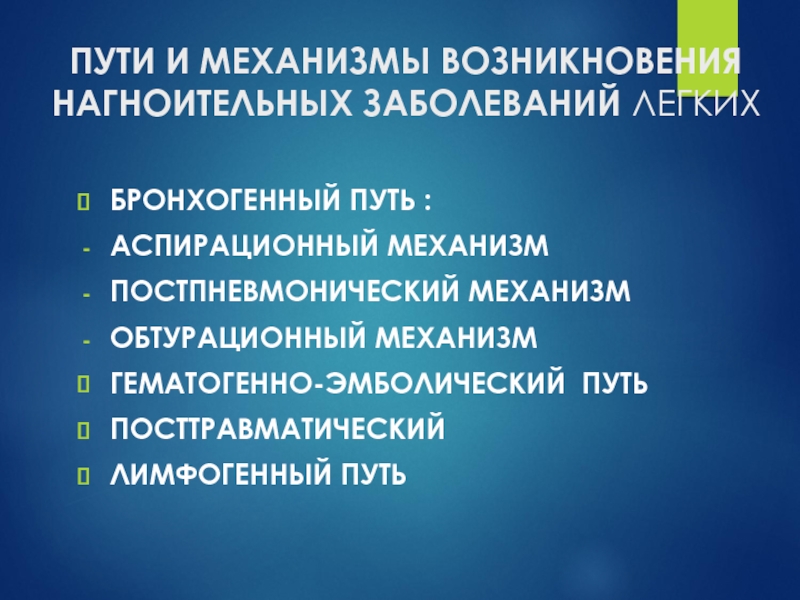 ПУТИ И МЕХАНИЗМЫ ВОЗНИКНОВЕНИЯ НАГНОИТЕЛЬНЫХ ЗАБОЛЕВАНИЙ ЛЕГКИХ

БРОНХОГЕННЫЙ ПУТЬ :
- АСПИРАЦИОННЫЙ МЕХАНИЗМ
- ПОСТПНЕВМОНИЧЕСКИЙ МЕХАНИЗМ
- ОБТУРАЦИОННЫЙ МЕХАНИЗМ
ГЕМАТОГЕННО-ЭМБОЛИЧЕСКИЙ ПУТЬ
ПОСТТРАВМАТИЧЕСКИЙ
ЛИМФОГЕННЫЙ ПУТЬ